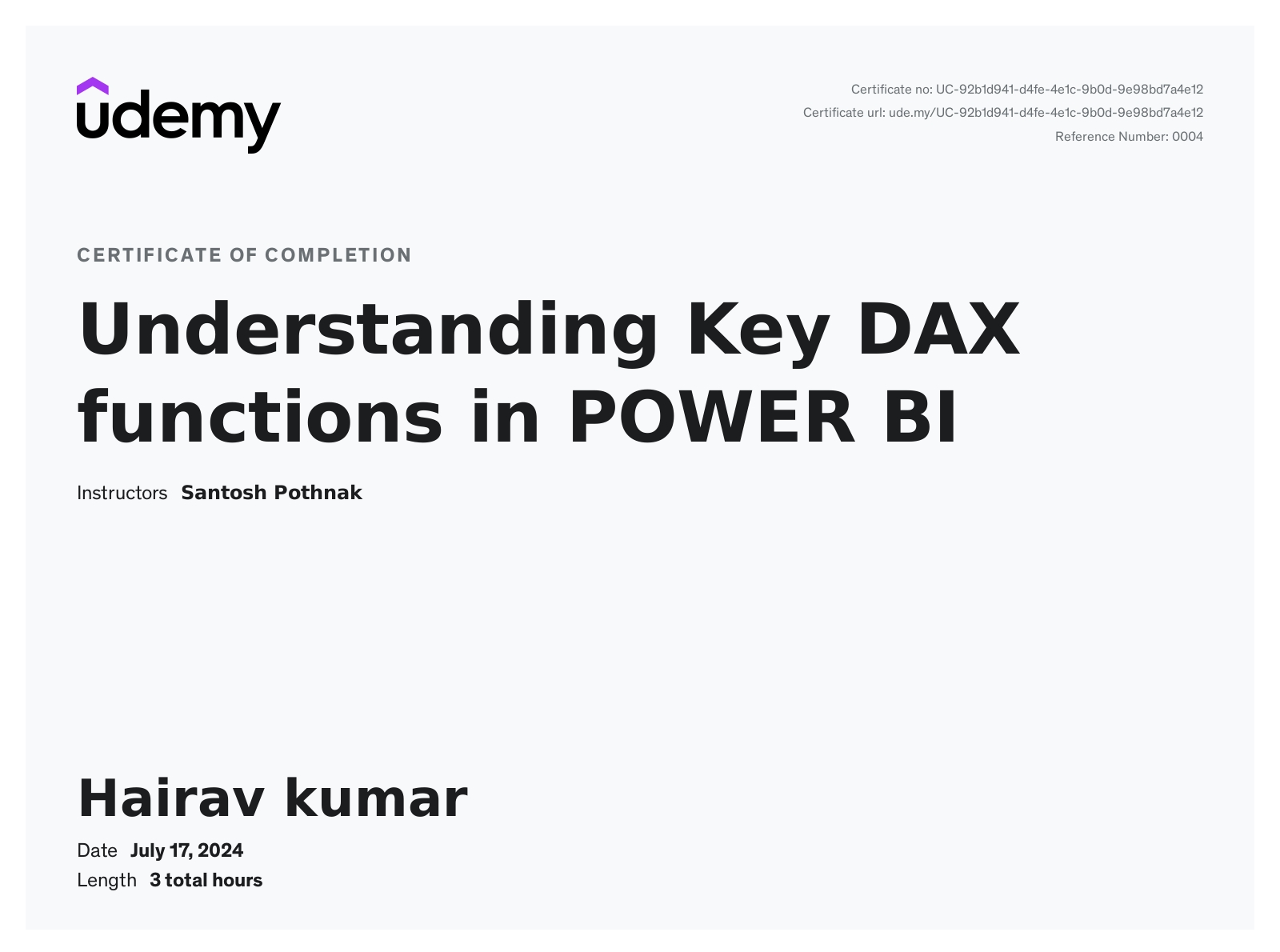 udemy

Certificate no: UC-92b1d941-d4fe-4e1c-9b0d-9e98bd7a4e12
Certificate url: ude.my/UC-92b1d941-d4fe-4e1c-9b0d-9e98bd7a4e12
Reference Number: 0004

CERTIFICATE OF COMPLETION

Understanding Key DAX functions in POWER BI

Instructors Santosh Pothnak

Hairav kumar

Date July 17, 2024
Length 3 total hours